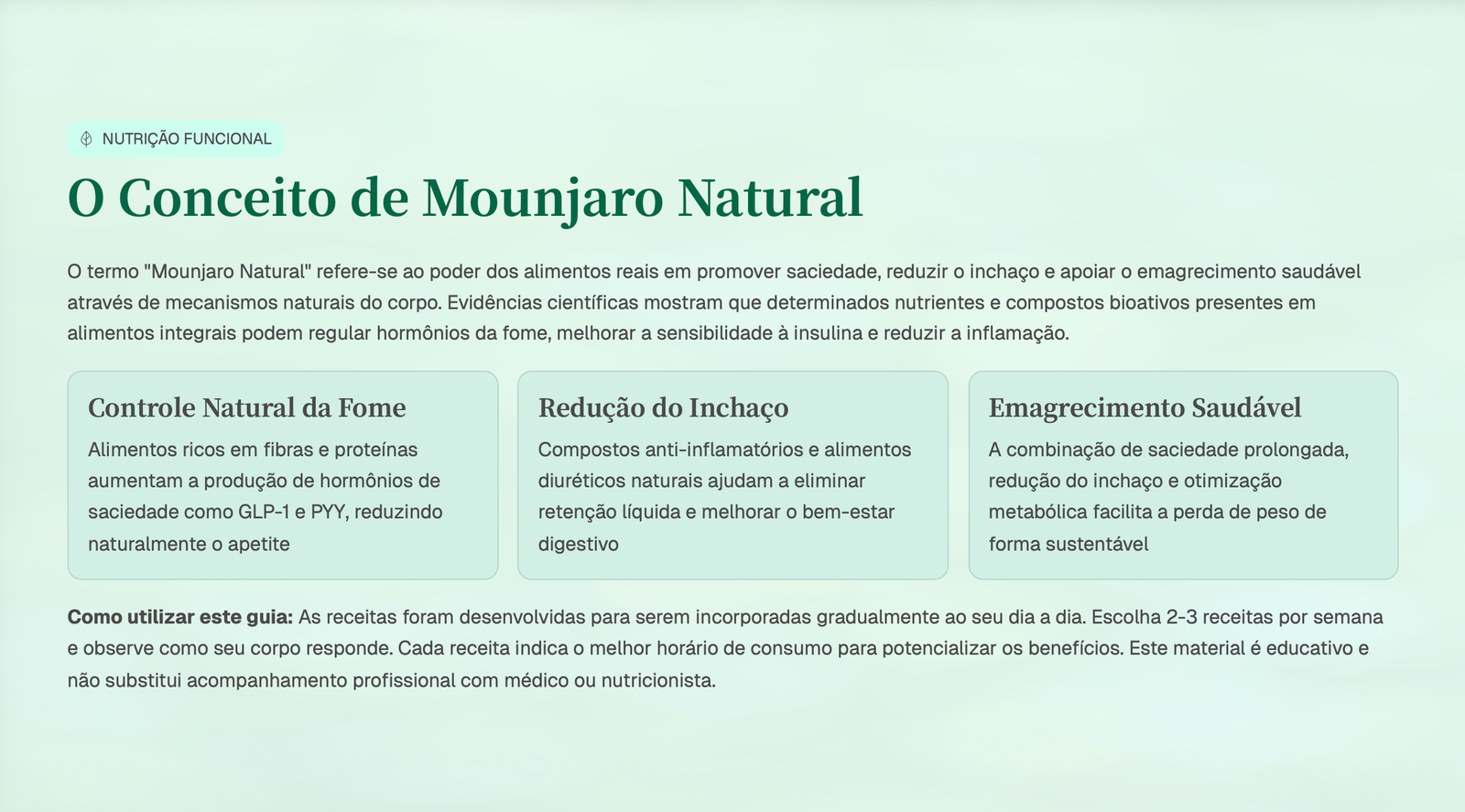 NUTRIÇÃO FUNCIONAL

O Conceito de Mounjaro Natural

O termo "Mounjaro Natural" refere-se ao poder dos alimentos reais em promover saciedade, reduzir o inchaço e apoiar o emagrecimento saudável através de mecanismos naturais do corpo. Evidências científicas mostram que determinados nutrientes e compostos bioativos presentes em alimentos integrais podem regular hormônios da fome, melhorar a sensibilidade à insulina e reduzir a inflamação.

Controle Natural da Fome

Alimentos ricos em fibras e proteínas aumentam a produção de hormônios de saciedade como GLP-1 e PYY, reduzindo naturalmente o apetite

Redução do Inchaço

Compostos anti-inflamatórios e alimentos diuréticos naturais ajudam a eliminar retenção líquida e melhorar o bem-estar digestivo

Emagrecimento Saudável

A combinação de saciedade prolongada, redução do inchaço e otimização metabólica facilita a perda de peso de forma sustentável

Como utilizar este guia: As receitas foram desenvolvidas para serem incorporadas gradualmente ao seu dia a dia. Escolha 2-3 receitas por semana e observe como seu corpo responde. Cada receita indica o melhor horário de consumo para potencializar os benefícios. Este material é educativo e não substitui acompanhamento profissional com médico ou nutricionista.